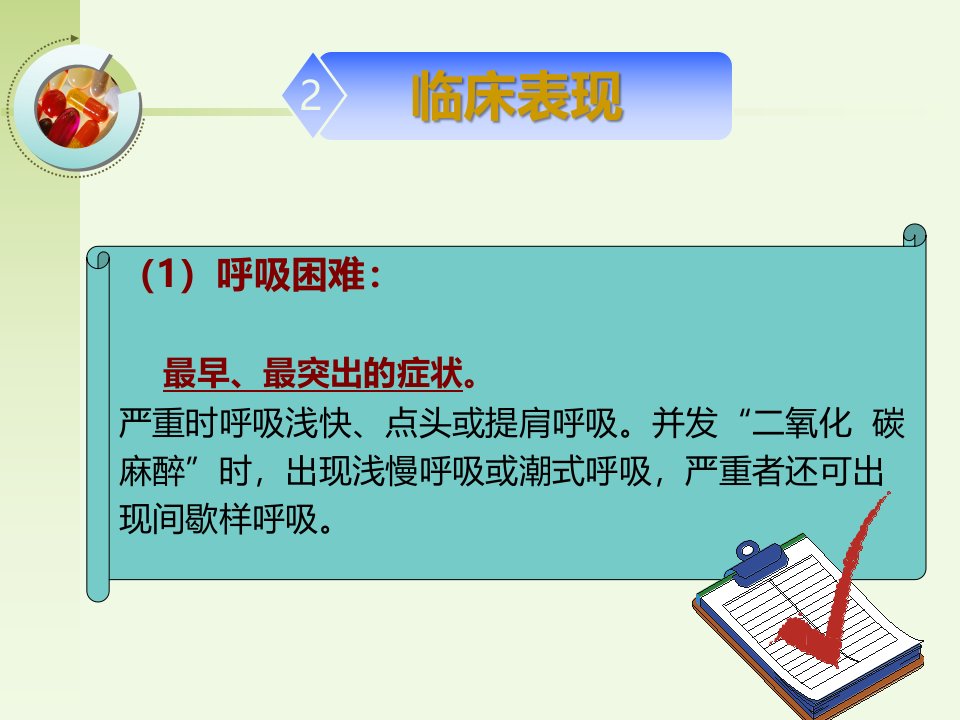 2 临床表现

（1）呼吸困难：

最早、最突出的症状。
严重时呼吸浅快、点头或提肩呼吸。并发“二氧化 碳麻醉”时，出现浅慢呼吸或潮式呼吸，严重者还可出现间歇样呼吸。